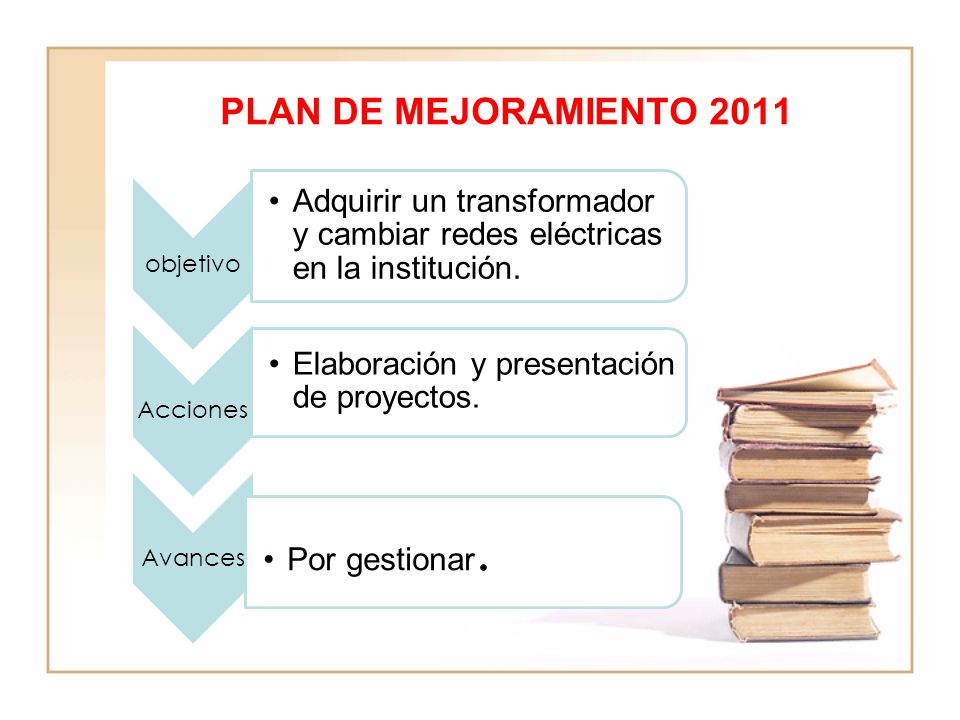 PLAN DE MEJORAMIENTO 2011

objetivo

• Adquirir un transformador y cambiar redes eléctricas en la institución.

Acciones

• Elaboración y presentación de proyectos.

Avances

• Por gestionar.